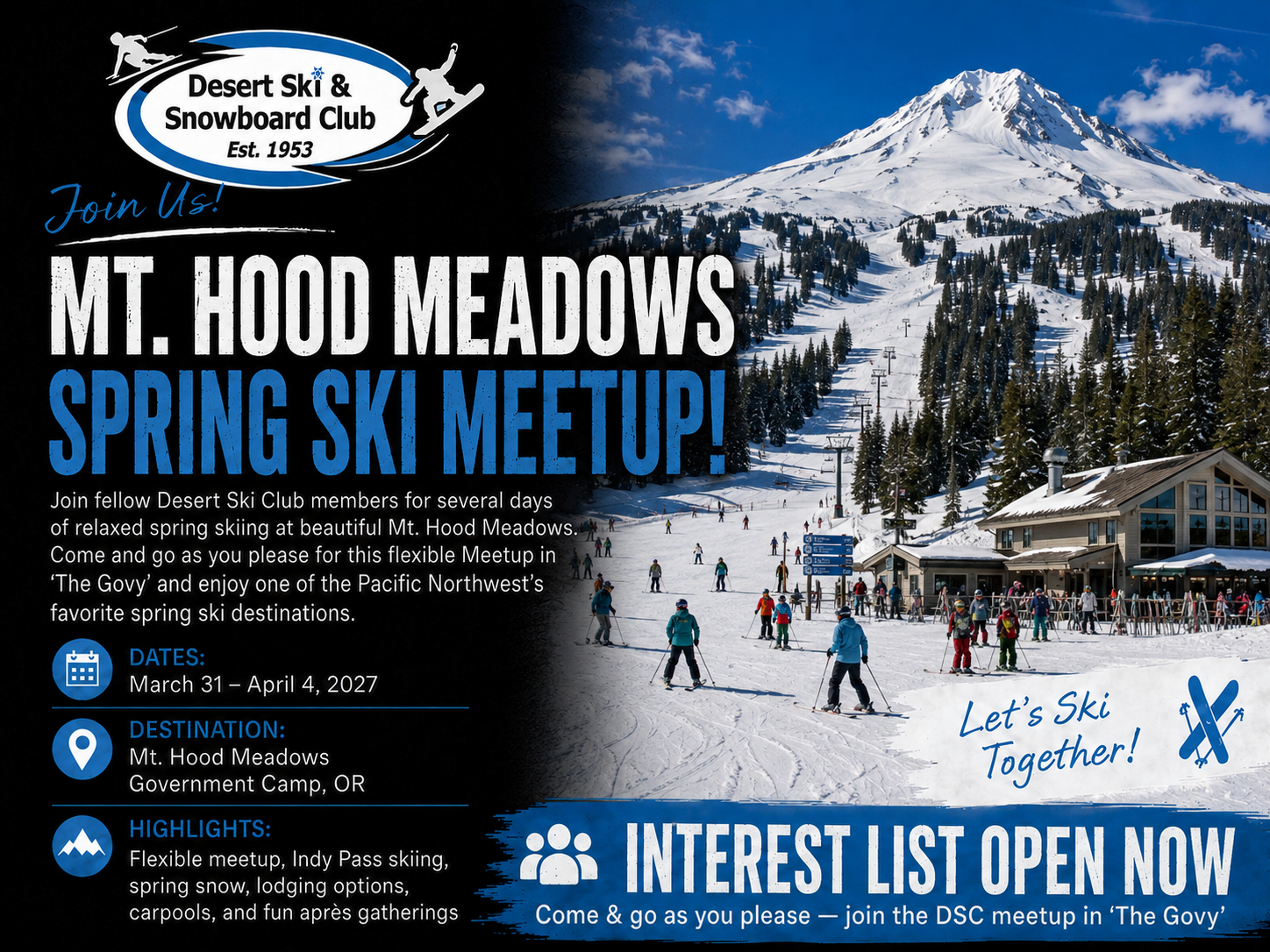 Desert Ski & Snowboard Club
Est. 1953

Join Us!

MT. HOOD MEADOWS
SPRING SKI MEETUP!

Join fellow Desert Ski Club members for several days of relaxed spring skiing at beautiful Mt. Hood Meadows. Come and go as you please for this flexible Meetup in 'The Govy' and enjoy one of the Pacific Northwest's favorite spring ski destinations.

DATES:
March 31 – April 4, 2027

DESTINATION:
Mt. Hood Meadows
Government Camp, OR

HIGHLIGHTS:
Flexible meetup, Indy Pass skiing, spring snow, lodging options, carpools, and fun après gatherings

Let's Ski Together!

INTEREST LIST OPEN NOW
Come & go as you please — join the DSC meetup in 'The Govy'